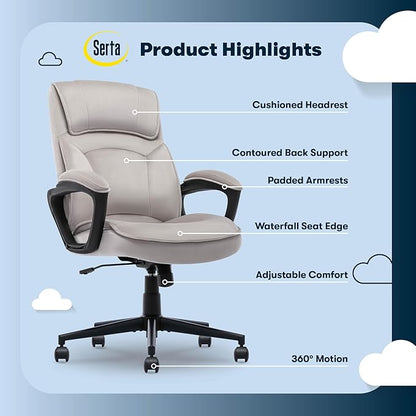 Serta Product Highlights

Cushioned Headrest

Contoured Back Support

Padded Armrests

Waterfall Seat Edge

Adjustable Comfort

360° Motion